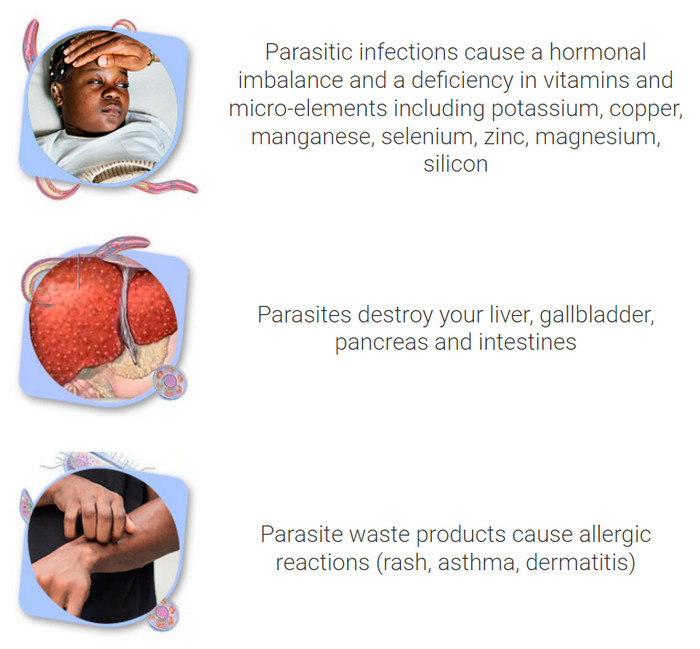 Parasitic infections cause a hormonal imbalance and a deficiency in vitamins and micro-elements including potassium, copper, manganese, selenium, zinc, magnesium, silicon

Parasites destroy your liver, gallbladder, pancreas and intestines

Parasite waste products cause allergic reactions (rash, asthma, dermatitis)